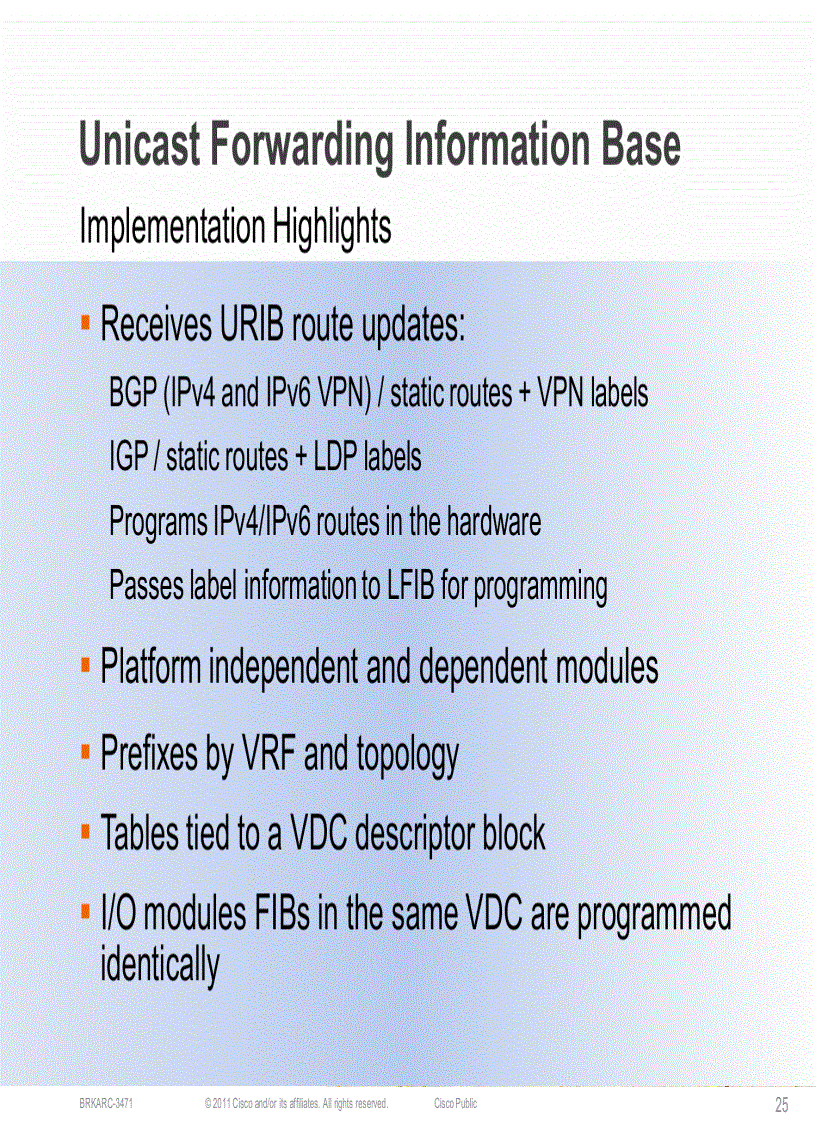 Unicast Forwarding Information Base

Implementation Highlights

▪ Receives URIB route updates:

BGP (IPv4 and IPv6 VPN) / static routes + VPN labels

IGP / static routes + LDP labels

Programs IPv4/IPv6 routes in the hardware

Passes label information to LFIB for programming

▪ Platform independent and dependent modules

▪ Prefixes by VRF and topology

▪ Tables tied to a VDC descriptor block

▪ I/O modules FIBs in the same VDC are programmed identically

BRKARC-3471 © 2011 Cisco and/or its affiliates. All rights reserved. Cisco Public 25